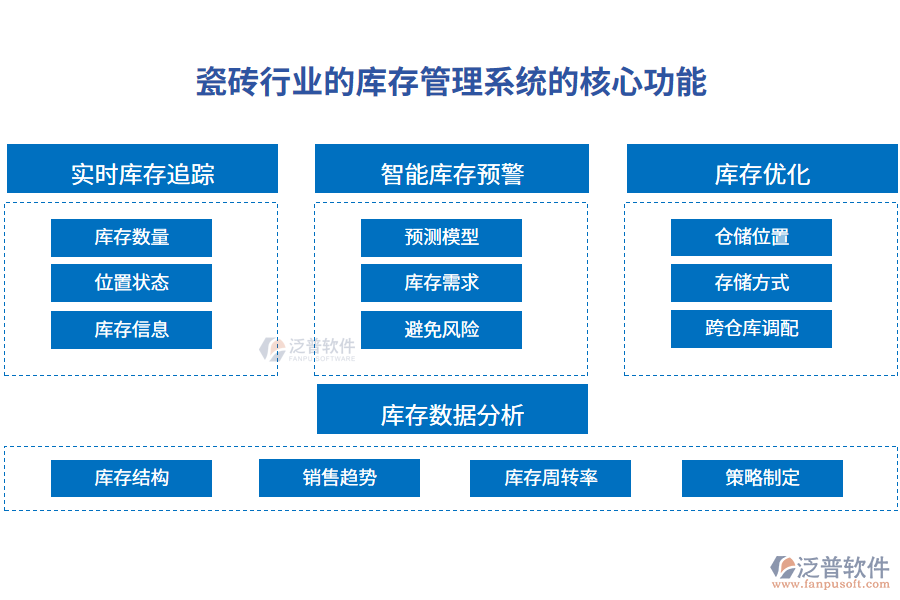 瓷砖行业的库存管理系统的核心功能

实时库存追踪

库存数量

位置状态

库存信息

智能库存预警

预测模型

库存需求

避免风险

库存优化

仓储位置

存储方式

跨仓库调配

泛普软件
FANPUSOFTWARE

库存数据分析

库存结构

销售趋势

库存周转率

策略制定

泛普软件
www.fanpusoft.com